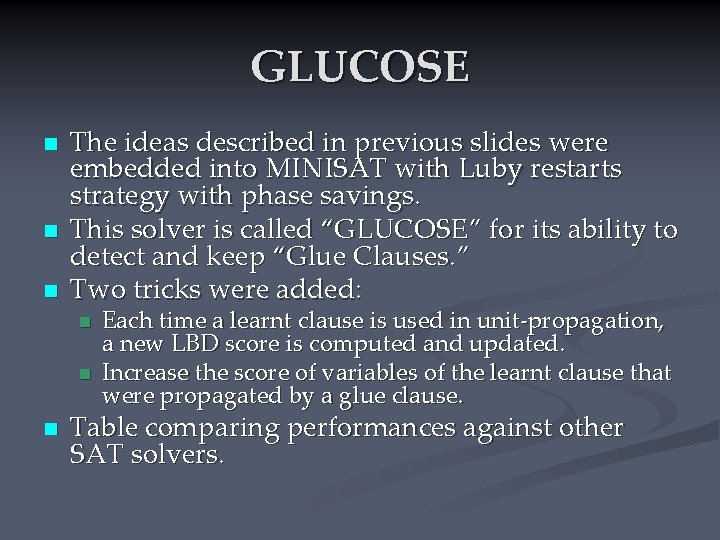 GLUCOSE

The ideas described in previous slides were embedded into MINISAT with Luby restarts strategy with phase savings.

This solver is called “GLUCOSE” for its ability to detect and keep “Glue Clauses.”

Two tricks were added:

Each time a learnt clause is used in unit-propagation, a new LBD score is computed and updated.

Increase the score of variables of the learnt clause that were propagated by a glue clause.

Table comparing performances against other SAT solvers.